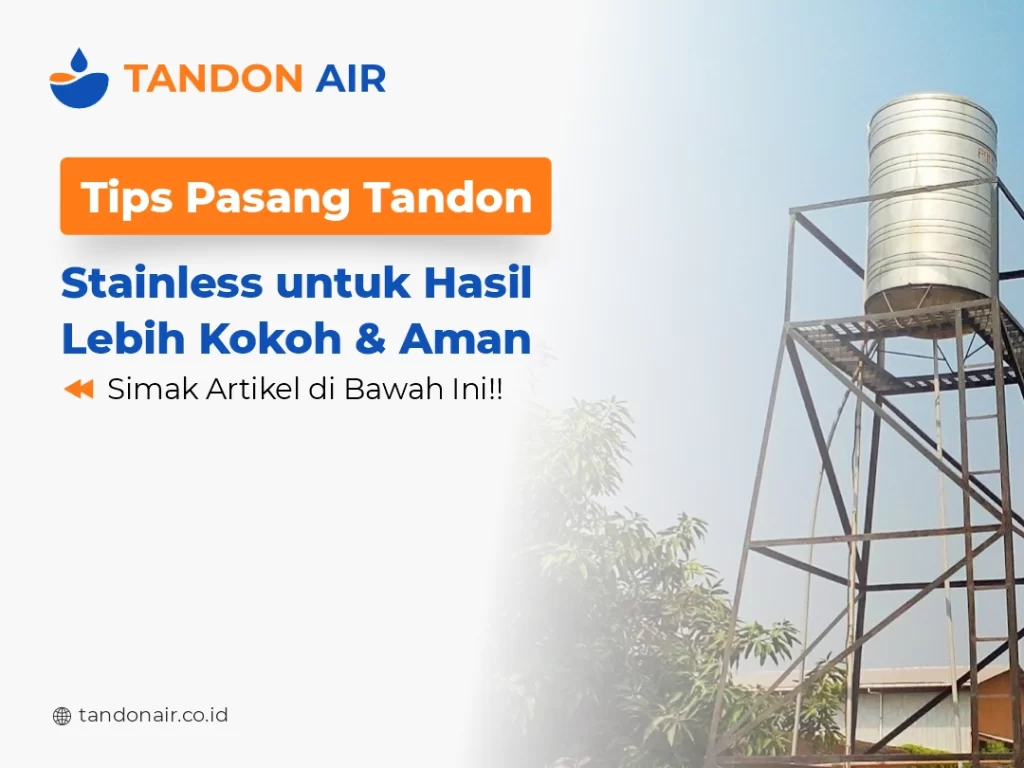 TANDON AIR

Tips Pasang Tandon

Stainless untuk Hasil Lebih Kokoh & Aman

Simak Artikel di Bawah Ini!!

tandonair.co.id